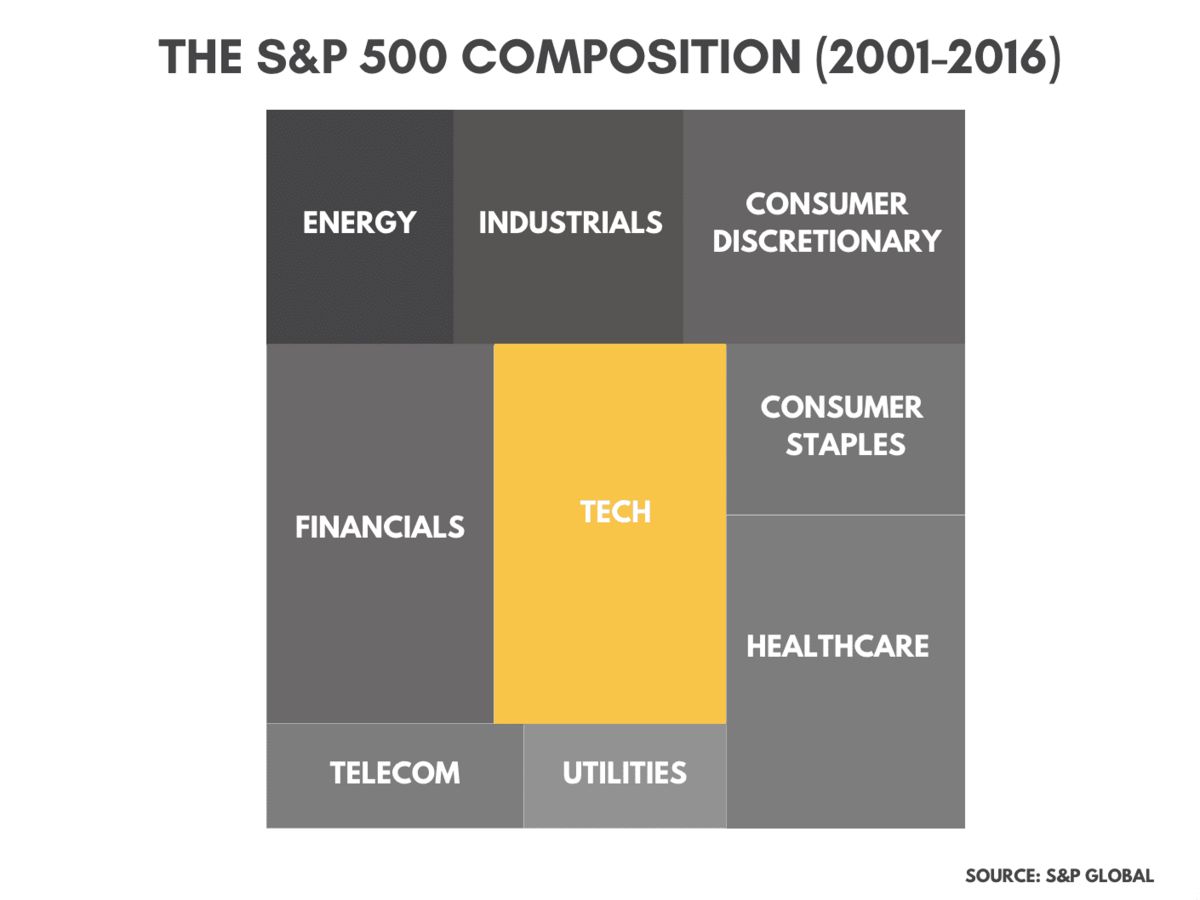 THE S&P 500 COMPOSITION (2001-2016)

ENERGY

INDUSTRIALS

CONSUMER DISCRETIONARY

FINANCIALS

TECH

CONSUMER STAPLES

HEALTHCARE

TELECOM

UTILITIES

SOURCE: S&P GLOBAL